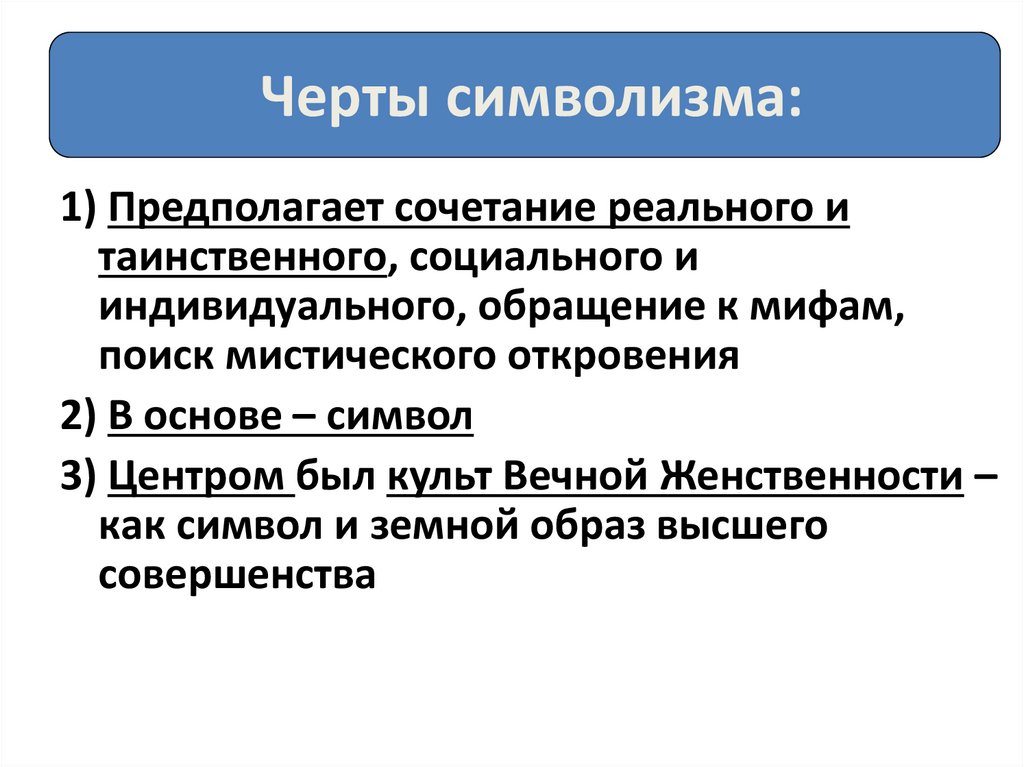 Черты символизма:

1) Предполагает сочетание реального и таинственного, социального и индивидуального, обращение к мифам, поиск мистического откровения

2) В основе – символ

3) Центром был культ Вечной Женственности – как символ и земной образ высшего совершенства